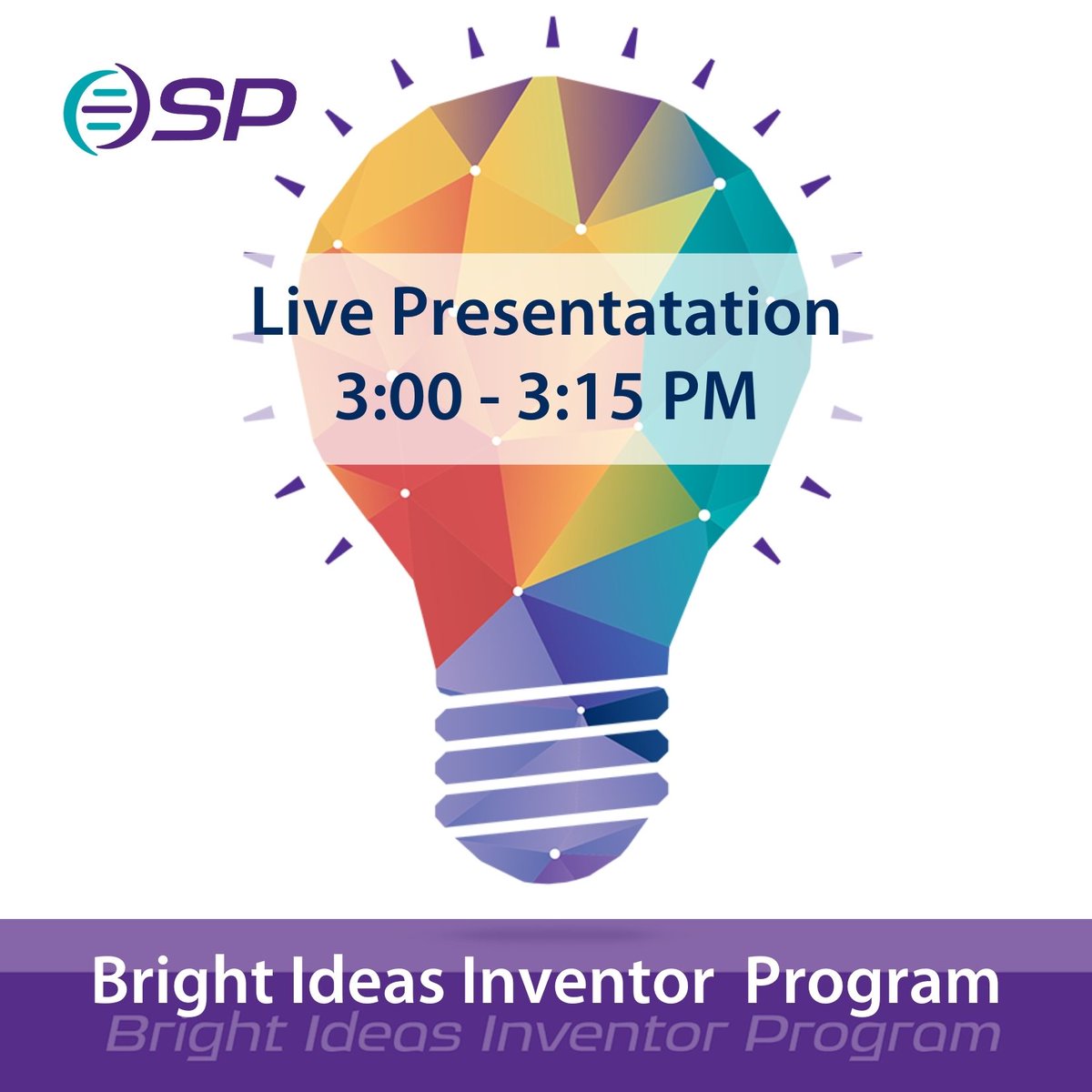 SP

Live Presentatation
3:00 - 3:15 PM

Bright Ideas Inventor Program
Bright Ideas Inventor Program